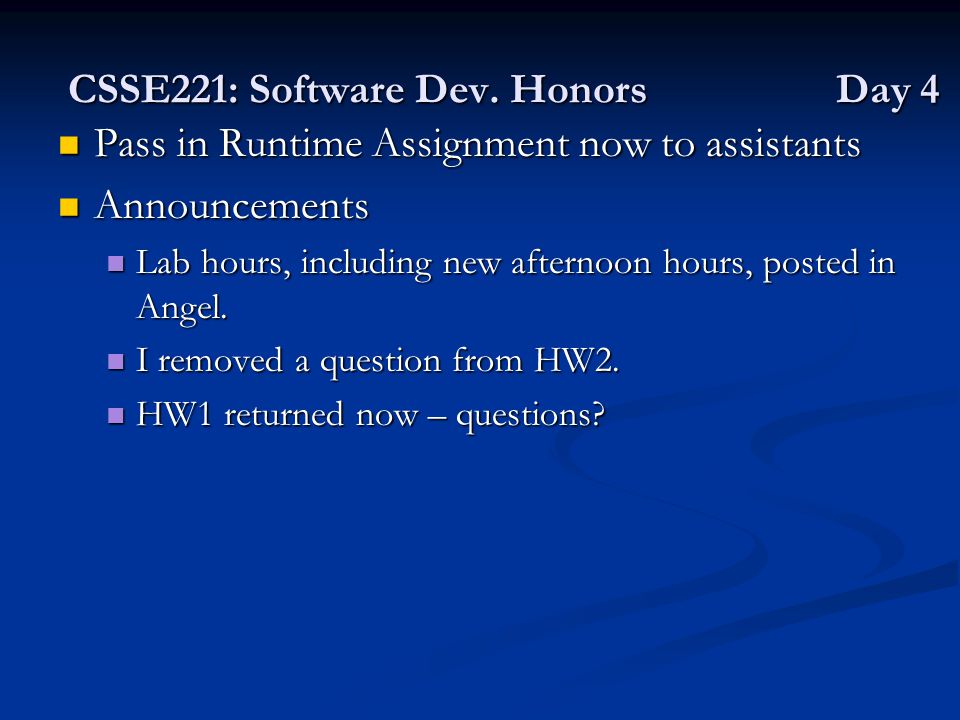 CSSE221: Software Dev. Honors Day 4

Pass in Runtime Assignment now to assistants

Announcements

Lab hours, including new afternoon hours, posted in Angel.

I removed a question from HW2.

HW1 returned now – questions?